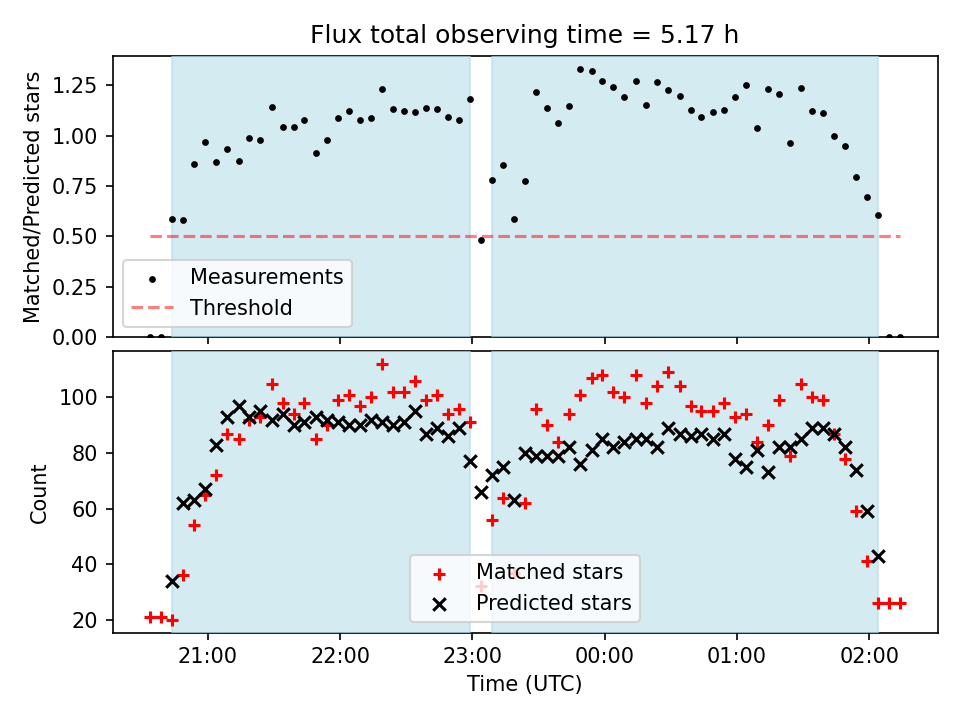 Flux total observing time = 5.17 h

Matched/Predicted stars

1.25
1.00
0.75
0.50
0.25
0.00

Measurements
Threshold

Count

100
80
60
40
20

Matched stars
Predicted stars

21:00
22:00
23:00
00:00
01:00
02:00

Time (UTC)